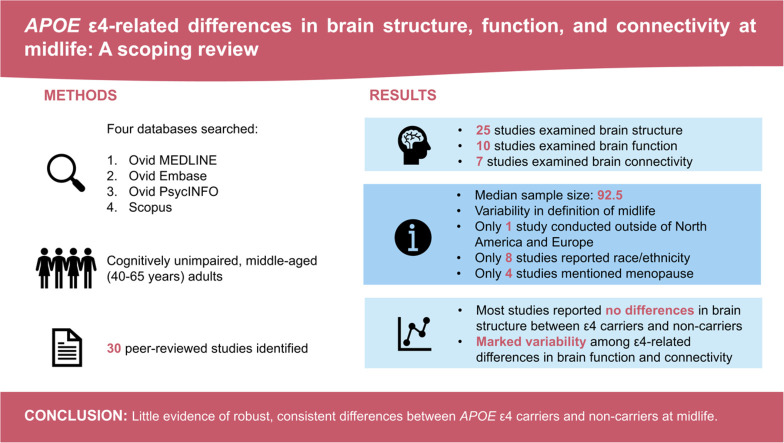 APOE ε4-related differences in brain structure, function, and connectivity at midlife: A scoping review

METHODS

Four databases searched:

1. Ovid MEDLINE
2. Ovid Embase
3. Ovid PsycINFO
4. Scopus

Cognitively unimpaired, middle-aged (40-65 years) adults

30 peer-reviewed studies identified

RESULTS

• 25 studies examined brain structure
• 10 studies examined brain function
• 7 studies examined brain connectivity

• Median sample size: 92.5
• Variability in definition of midlife
• Only 1 study conducted outside of North America and Europe
• Only 8 studies reported race/ethnicity
• Only 4 studies mentioned menopause

• Most studies reported no differences in brain structure between ε4 carriers and non-carriers
• Marked variability among ε4-related differences in brain function and connectivity

CONCLUSION: Little evidence of robust, consistent differences between APOE ε4 carriers and non-carriers at midlife.